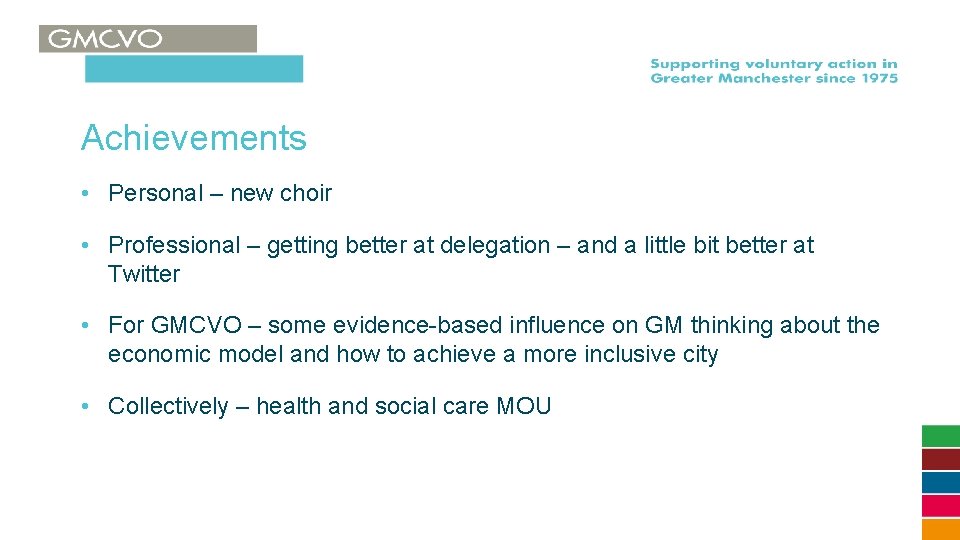 GMCVO

Supporting voluntary action in Greater Manchester since 1975

Achievements

• Personal – new choir

• Professional – getting better at delegation – and a little bit better at Twitter

• For GMCVO – some evidence-based influence on GM thinking about the economic model and how to achieve a more inclusive city

• Collectively – health and social care MOU